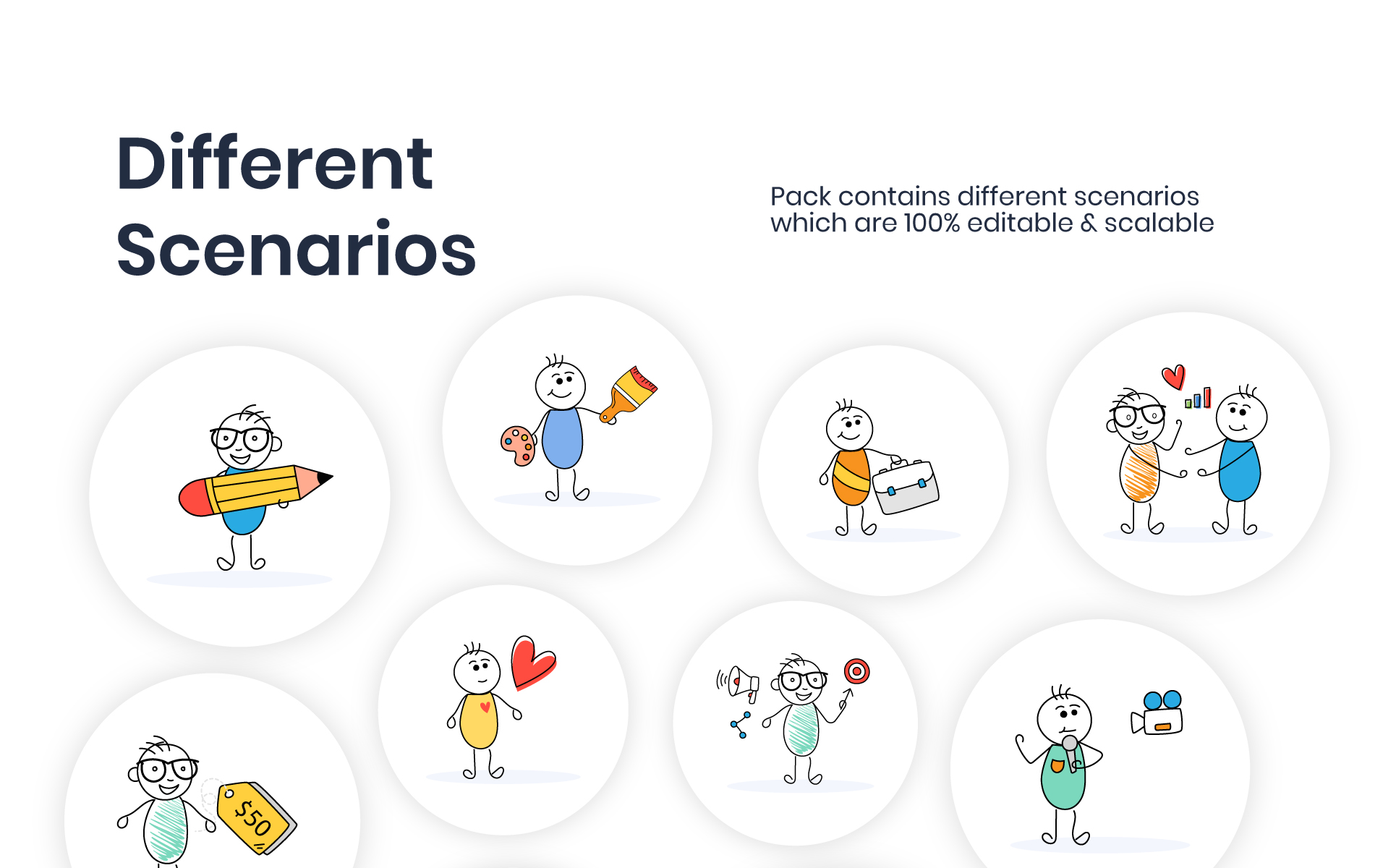 Different Scenarios

Pack contains different scenarios which are 100% editable & scalable

$50